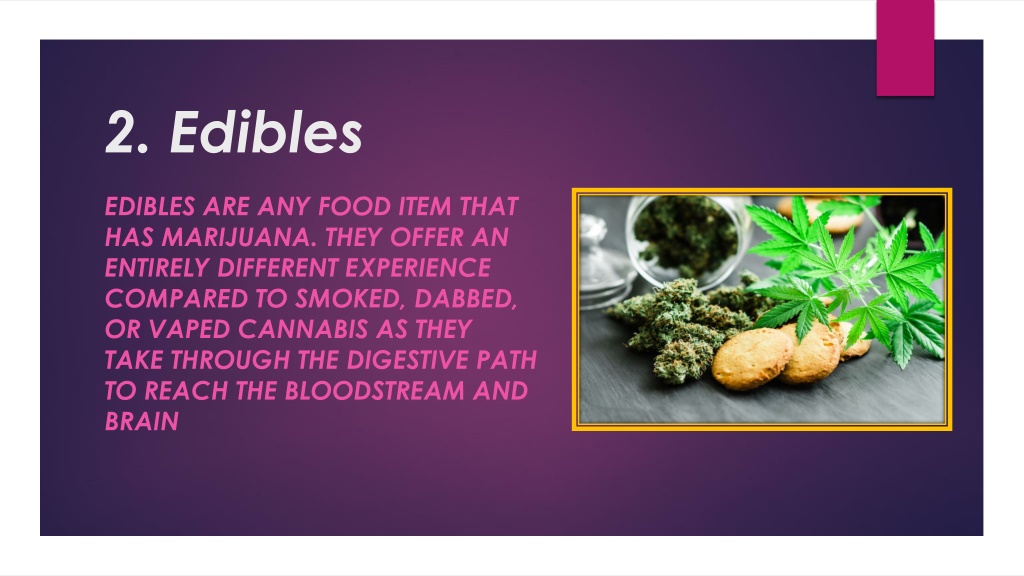 2. Edibles

EDIBLES ARE ANY FOOD ITEM THAT HAS MARIJUANA. THEY OFFER AN ENTIRELY DIFFERENT EXPERIENCE COMPARED TO SMOKED, DABBED, OR VAPED CANNABIS AS THEY TAKE THROUGH THE DIGESTIVE PATH TO REACH THE BLOODSTREAM AND BRAIN